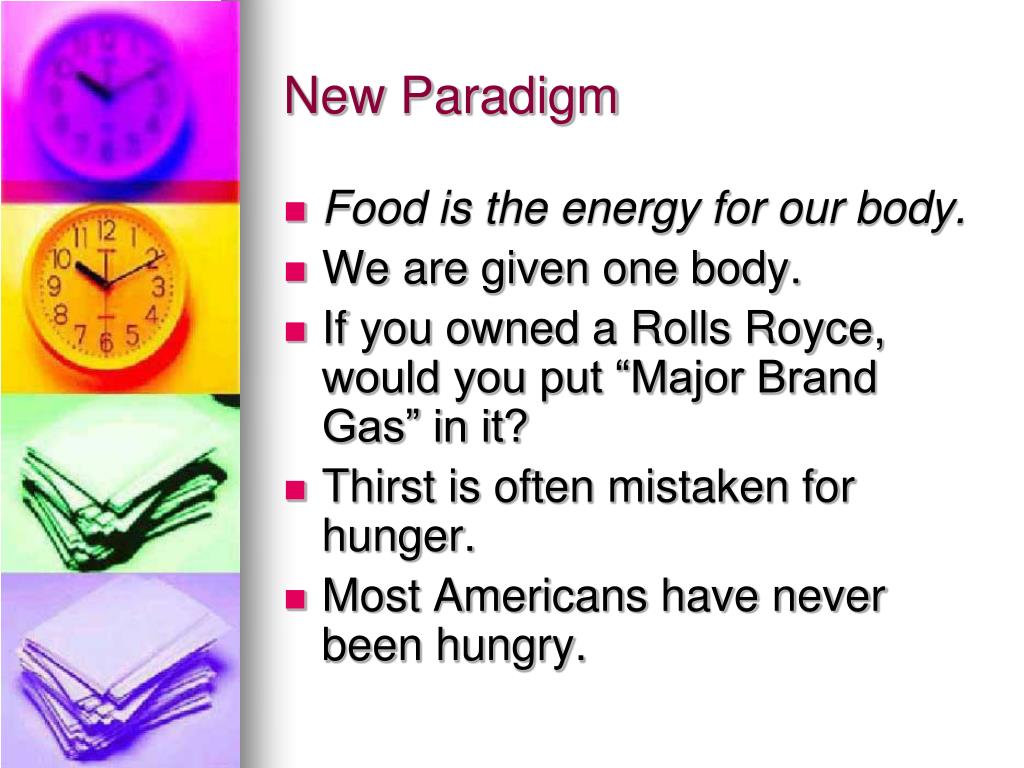 New Paradigm

- Food is the energy for our body.
- We are given one body.
- If you owned a Rolls Royce, would you put “Major Brand Gas” in it?
- Thirst is often mistaken for hunger.
- Most Americans have never been hungry.